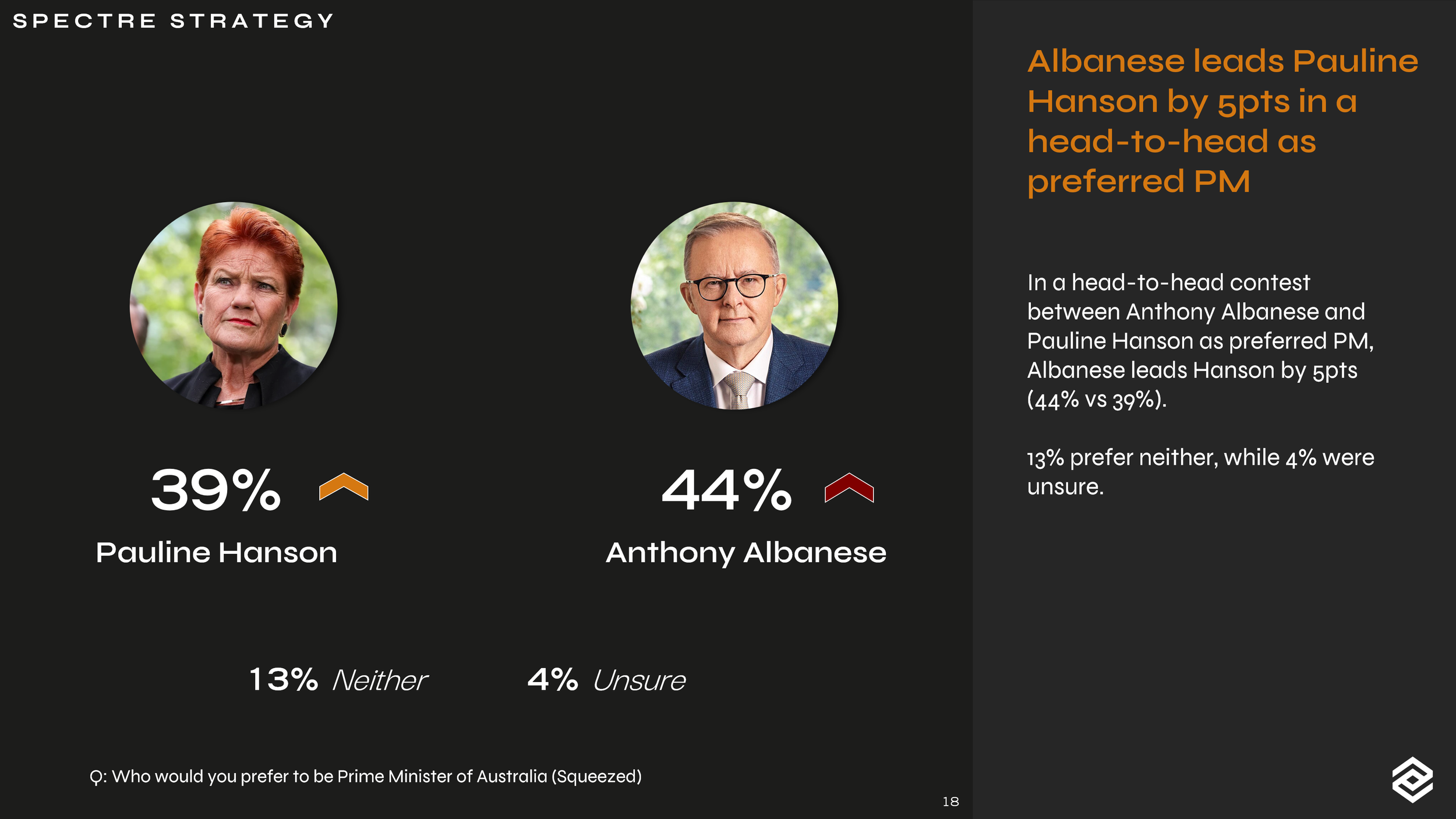 SPECTRE STRATEGY

39%

Pauline Hanson

44%

Anthony Albanese

13% Neither

4% Unsure

Q: Who would you prefer to be Prime Minister of Australia (Squeezed)

18

Albanese leads Pauline Hanson by 5pts in a head-to-head as preferred PM

In a head-to-head contest between Anthony Albanese and Pauline Hanson as preferred PM, Albanese leads Hanson by 5pts (44% vs 39%).

13% prefer neither, while 4% were unsure.